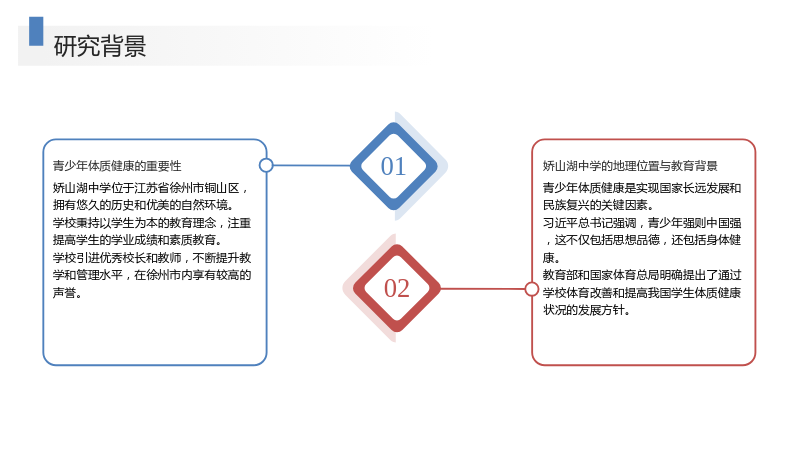 研究背景

青少年体质健康的重要性

娇山湖中学位于江苏省徐州市铜山区，拥有悠久的历史和优美的自然环境。

学校秉持以学生为本的教育理念，注重提高学生的学业成绩和素质教育。

学校引进优秀校长和教师，不断提升教学和管理水平，在徐州市内享有较高的声誉。

01

02

娇山湖中学的地理位置与教育背景

青少年体质健康是实现国家长远发展和民族复兴的关键因素。

习近平总书记强调，青少年强则中国强，这不仅包括思想品德，还包括身体健康。

教育部和国家体育总局明确提出了通过学校体育改善和提高我国学生体质健康状况的发展方针。